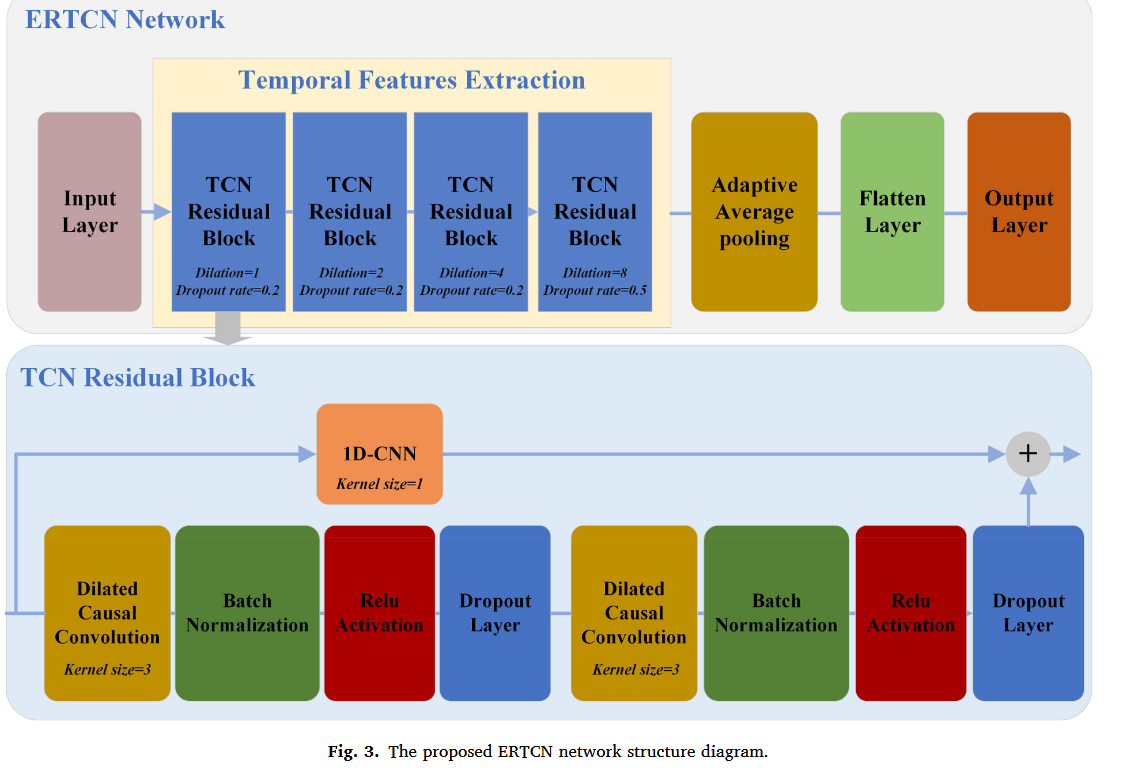 ERTCN Network

Temporal Features Extraction

Input Layer

TCN Residual Block
Dilation=1
Dropout rate=0.2

TCN Residual Block
Dilation=2
Dropout rate=0.2

TCN Residual Block
Dilation=4
Dropout rate=0.2

TCN Residual Block
Dilation=8
Dropout rate=0.5

Adaptive Average pooling

Flatten Layer

Output Layer

TCN Residual Block

1D-CNN
Kernel size=1

+

Dilated Causal Convolution
Kernel size=3

Batch Normalization

Relu Activation

Dropout Layer

Dilated Causal Convolution
Kernel size=3

Batch Normalization

Relu Activation

Dropout Layer

Fig. 3. The proposed ERTCN network structure diagram.